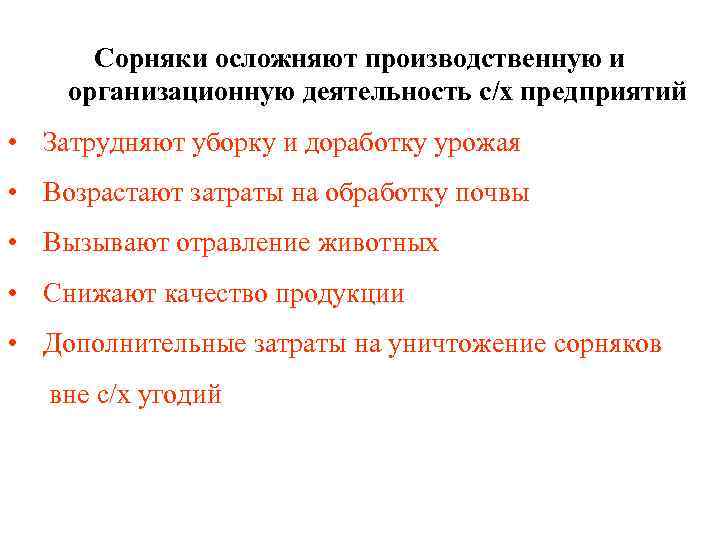 Сорняки осложняют производственную и организационную деятельность с/х предприятий

• Затрудняют уборку и доработку урожая
• Возрастают затраты на обработку почвы
• Вызывают отравление животных
• Снижают качество продукции
• Дополнительные затраты на уничтожение сорняков вне с/х угодий